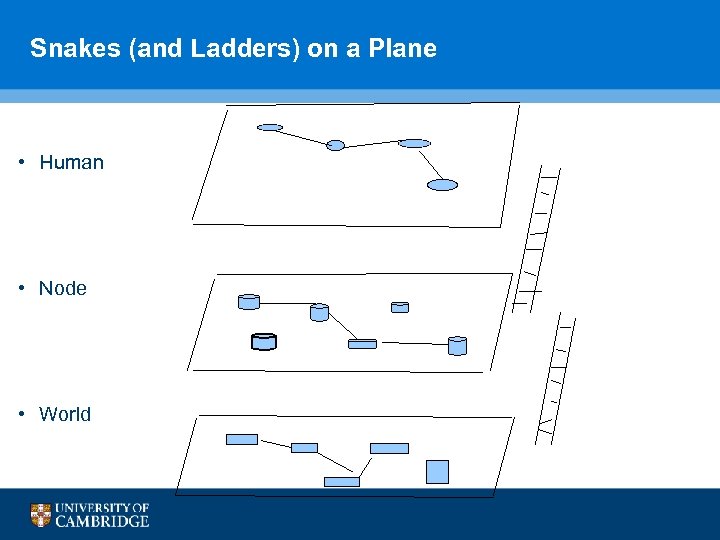 Snakes (and Ladders) on a Plane

• Human

• Node

• World

UNIVERSITY OF CAMBRIDGE